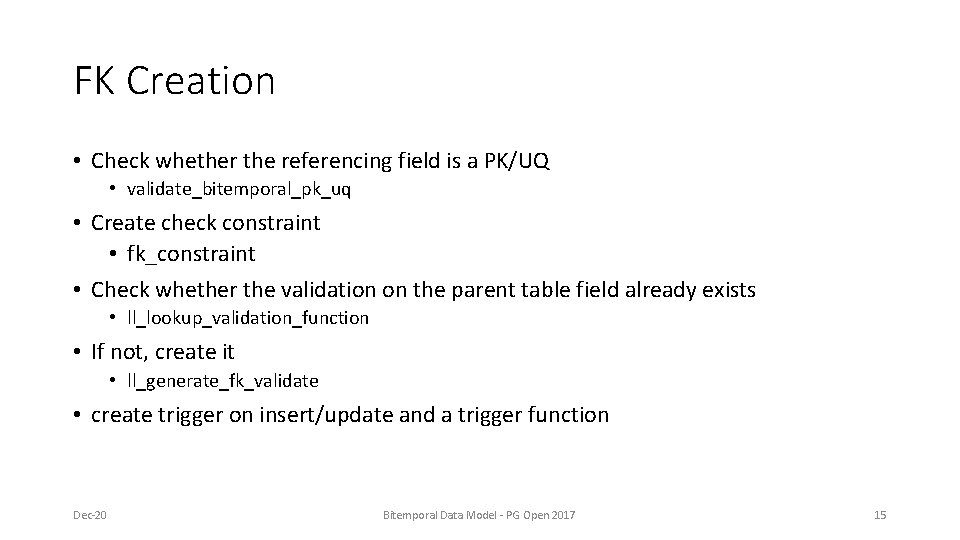 FK Creation

• Check whether the referencing field is a PK/UQ
  • validate_bitemporal_pk_uq
• Create check constraint
  • fk_constraint
• Check whether the validation on the parent table field already exists
  • ll_lookup_validation_function
• If not, create it
  • ll_generate_fk_validate
• create trigger on insert/update and a trigger function

Dec-20

Bitemporal Data Model - PG Open 2017

15